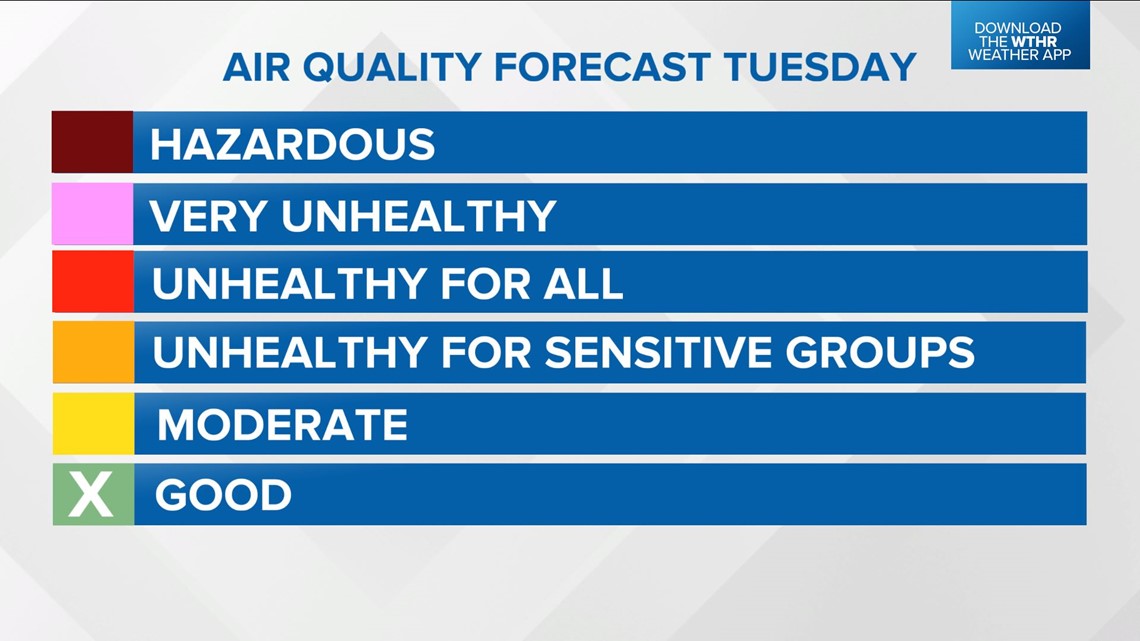 AIR QUALITY FORECAST TUESDAY

DOWNLOAD THE WTHR WEATHER APP

HAZARDOUS

VERY UNHEALTHY

UNHEALTHY FOR ALL

UNHEALTHY FOR SENSITIVE GROUPS

MODERATE

X GOOD